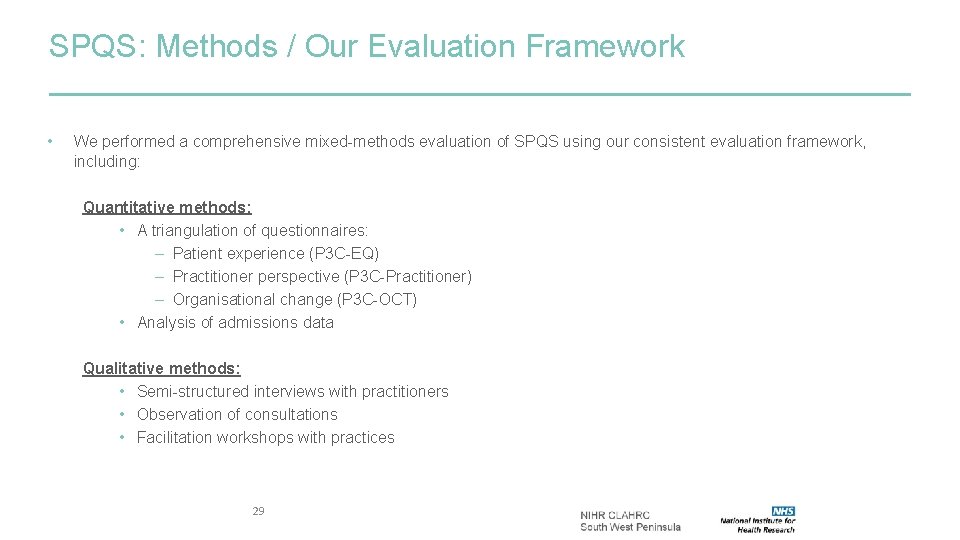 SPQS: Methods / Our Evaluation Framework

• We performed a comprehensive mixed-methods evaluation of SPQS using our consistent evaluation framework, including:

Quantitative methods:
• A triangulation of questionnaires:
– Patient experience (P3C-EQ)
– Practitioner perspective (P3C-Practitioner)
– Organisational change (P3C-OCT)
• Analysis of admissions data

Qualitative methods:
• Semi-structured interviews with practitioners
• Observation of consultations
• Facilitation workshops with practices

29

NIHR CLAHRC
South West Peninsula

NHS
National Institute for
Health Research